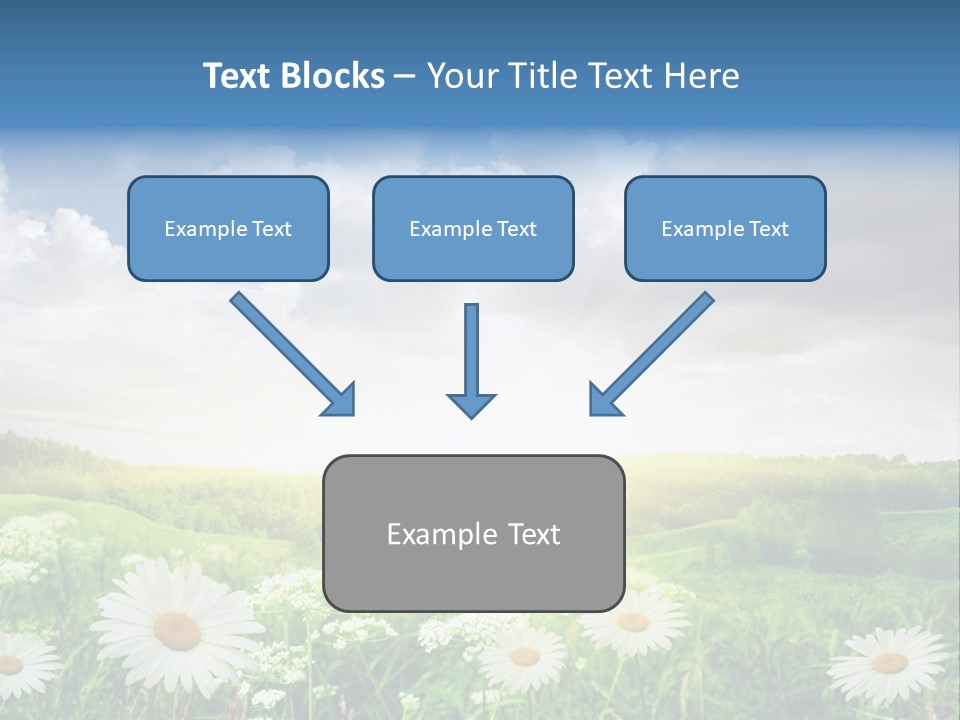 Text Blocks – Your Title Text Here

Example Text

Example Text

Example Text

Example Text